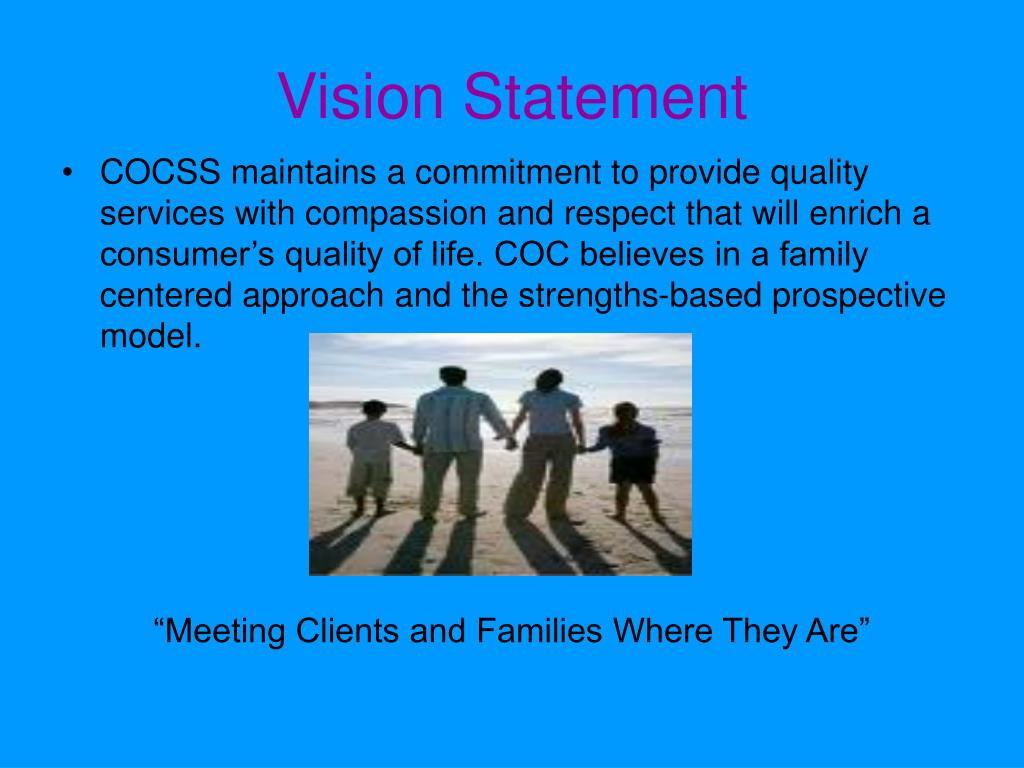 Vision Statement

• COCSS maintains a commitment to provide quality services with compassion and respect that will enrich a consumer’s quality of life. COC believes in a family centered approach and the strengths-based prospective model.

“Meeting Clients and Families Where They Are”